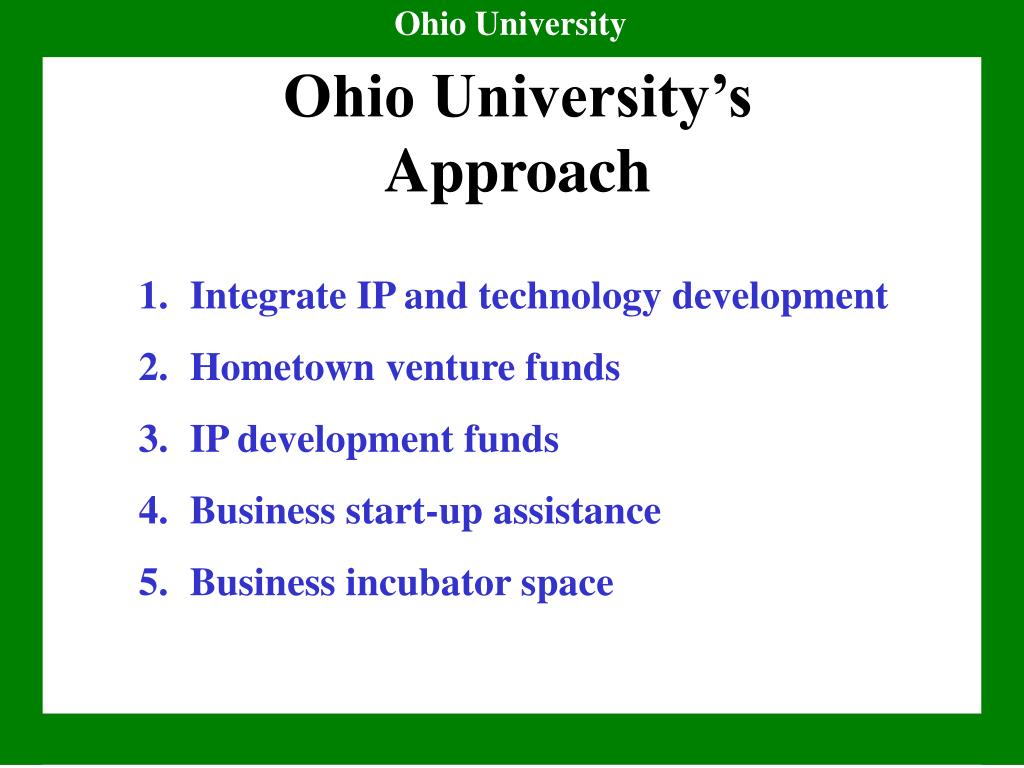 Ohio University

Ohio University’s Approach

1. Integrate IP and technology development
2. Hometown venture funds
3. IP development funds
4. Business start-up assistance
5. Business incubator space